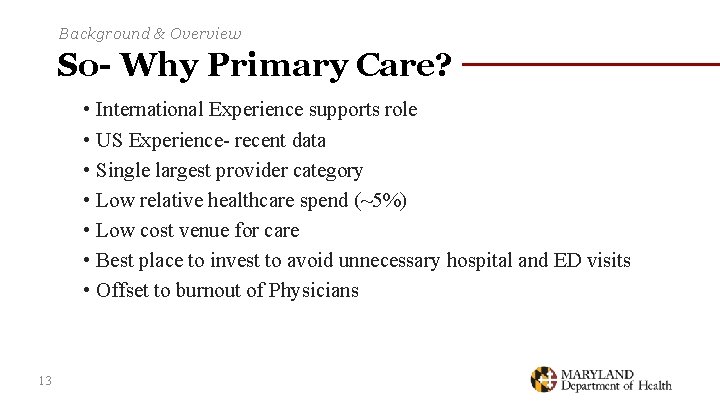 Background & Overview

So- Why Primary Care?

• International Experience supports role
• US Experience- recent data
• Single largest provider category
• Low relative healthcare spend (~5%)
• Low cost venue for care
• Best place to invest to avoid unnecessary hospital and ED visits
• Offset to burnout of Physicians

13

MARYLAND
Department of Health